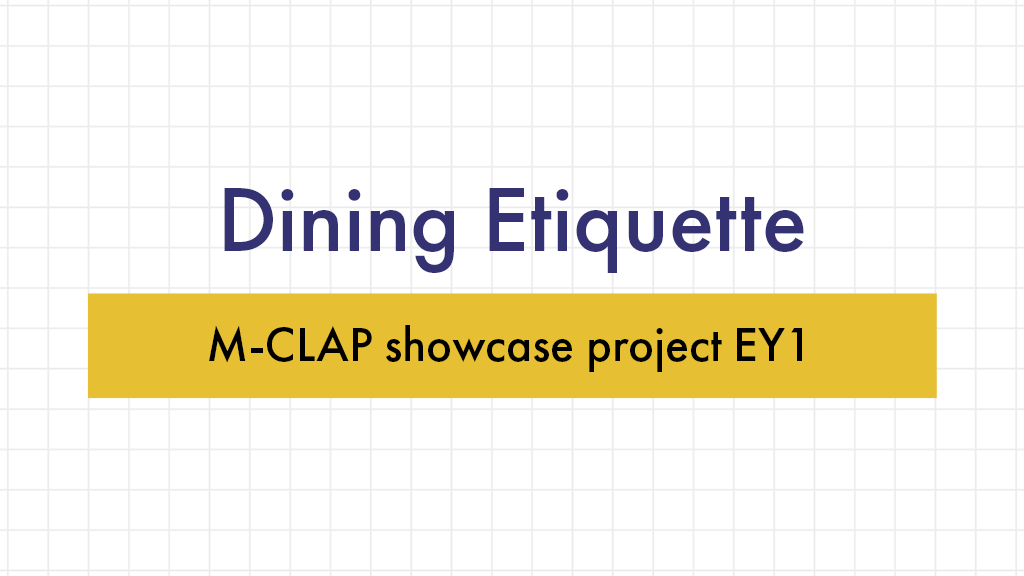 Dining Etiquette

M-CLAP showcase project EY1